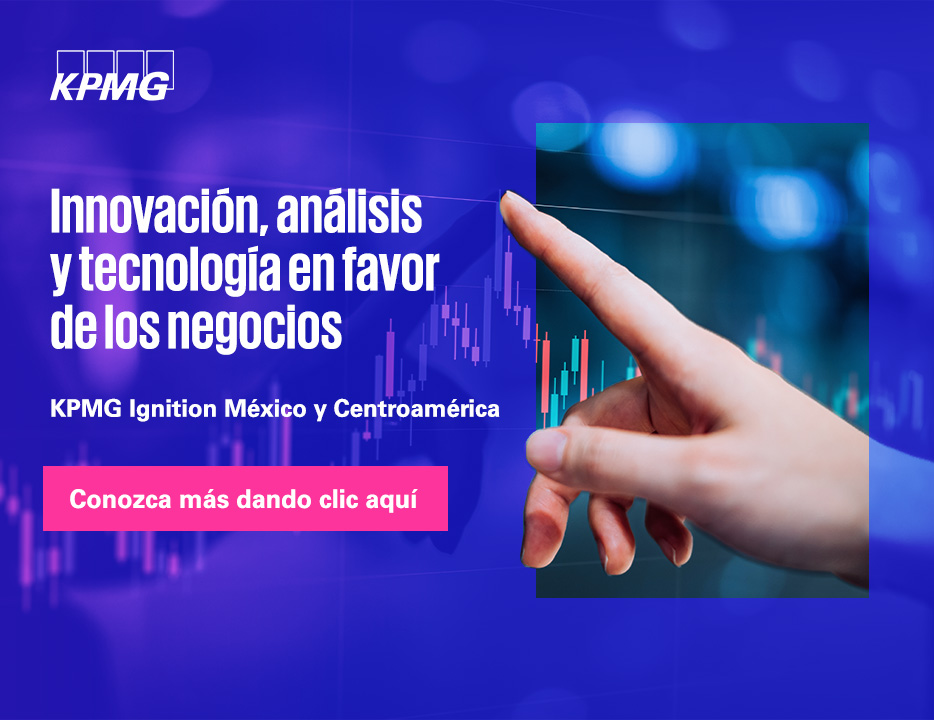 KPMG

Innovación, análisis y tecnología en favor de los negocios

KPMG Ignition México y Centroamérica

Conozca más dando clic aquí